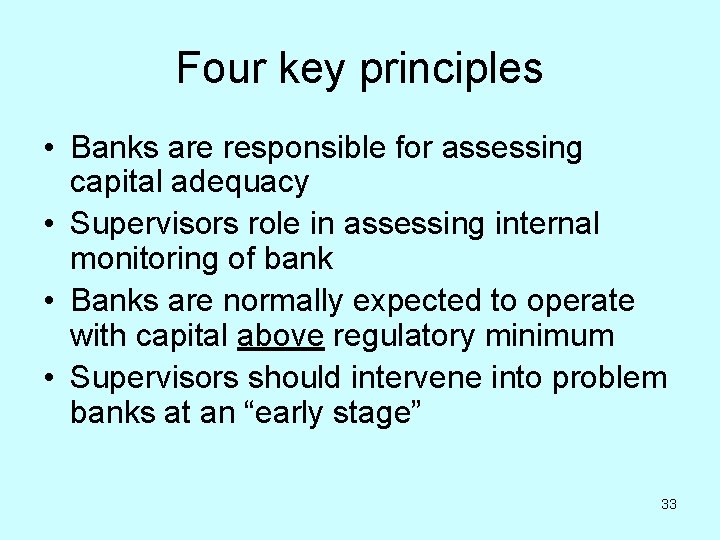 Four key principles

• Banks are responsible for assessing capital adequacy
• Supervisors role in assessing internal monitoring of bank
• Banks are normally expected to operate with capital above regulatory minimum
• Supervisors should intervene into problem banks at an “early stage”

33